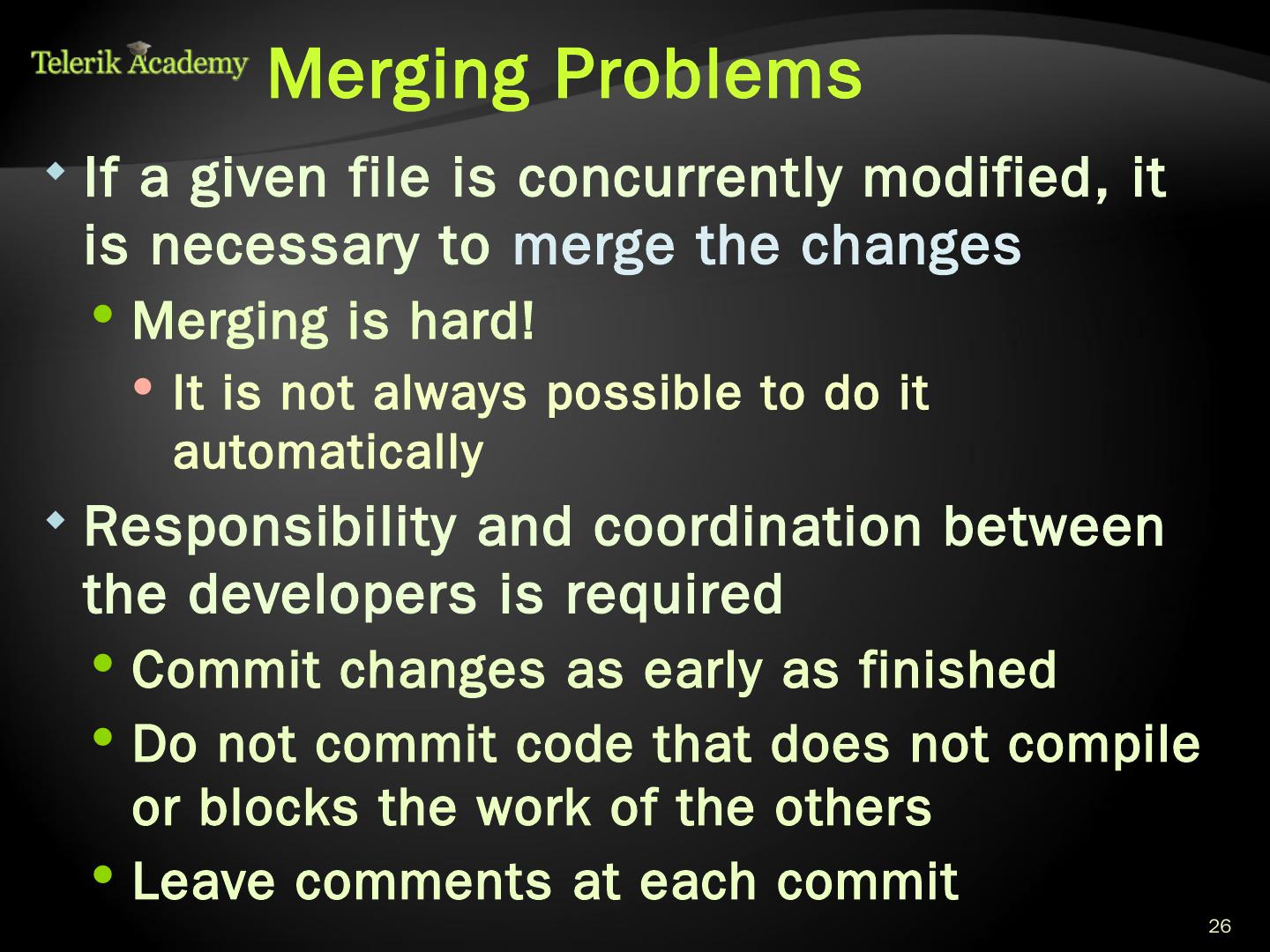 Telerik Academy

Merging Problems

If a given file is concurrently modified, it is necessary to merge the changes

Merging is hard!

It is not always possible to do it automatically

Responsibility and coordination between the developers is required

Commit changes as early as finished

Do not commit code that does not compile or blocks the work of the others

Leave comments at each commit

26